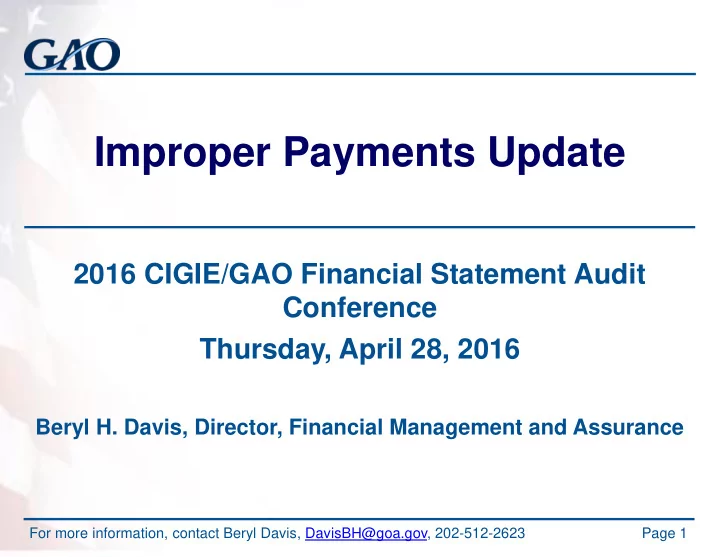 GAO

Improper Payments Update

2016 CIGIE/GAO Financial Statement Audit Conference

Thursday, April 28, 2016

Beryl H. Davis, Director, Financial Management and Assurance

For more information, contact Beryl Davis, DavisBH@goa.gov, 202-512-2623

Page 1